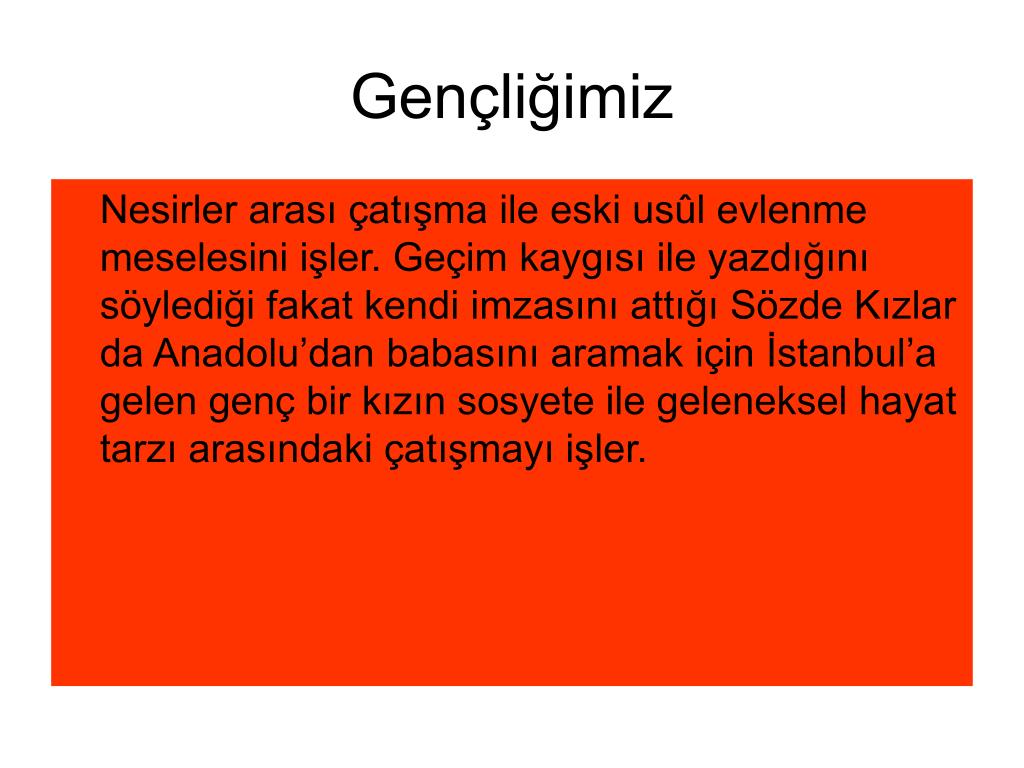 Gençliğimiz

Nesirler arası çatışma ile eski usûl evlenme meselesini işler. Geçim kaygısı ile yazdığını söylediği fakat kendi imzasını attığı Sözde Kızlar da Anadolu’dan babasını aramak için İstanbul’a gelen genç bir kızın sosyete ile geleneksel hayat tarzı arasındaki çatışmayı işler.